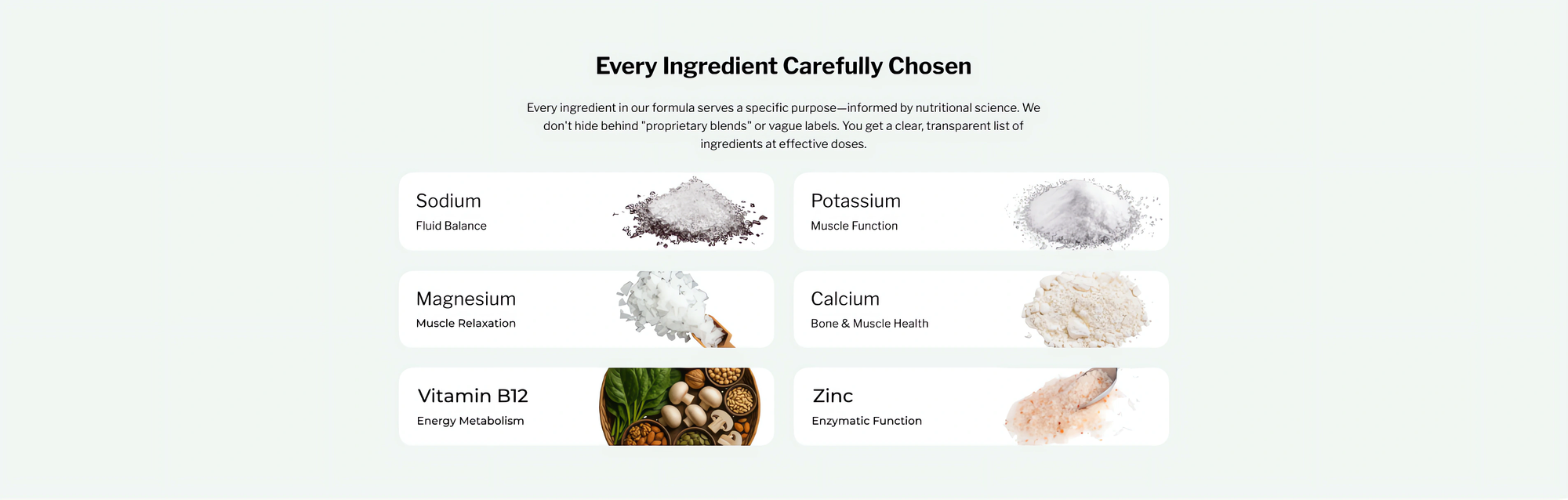 Every Ingredient Carefully Chosen

Every ingredient in our formula serves a specific purpose—informed by nutritional science. We don't hide behind "proprietary blends" or vague labels. You get a clear, transparent list of ingredients at effective doses.

Sodium
Fluid Balance

Potassium
Muscle Function

Magnesium
Muscle Relaxation

Calcium
Bone & Muscle Health

Vitamin B12
Energy Metabolism

Zinc
Enzymatic Function